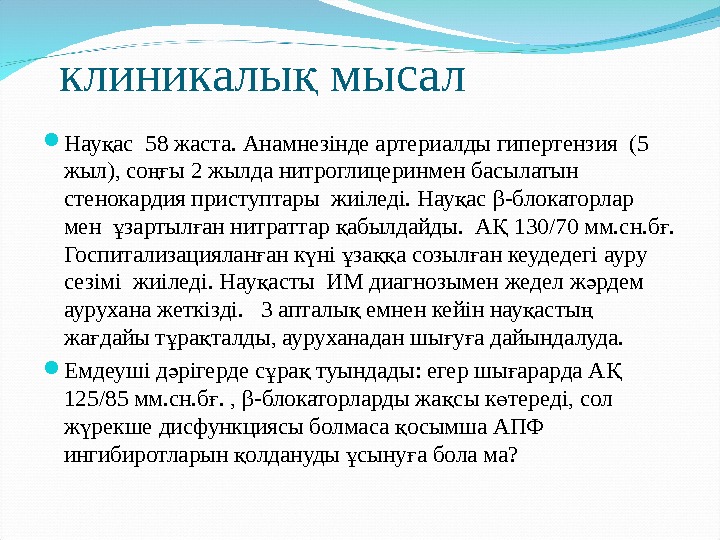 клиникалық мысал

Науқас 58 жаста. Анамнезінде артериалды гипертензия (5 жыл), соңғы 2 жылда нитроглицеринмен басылатын стенокардия приступтары жиіледі. Науқас β-блокаторлар мен ұзартылған нитраттар қабылдайды. АҚ 130/70 мм.сн.бғ. Госпитализацияланған күні ұзаққа созылған кеудедегі ауру сезімі жиіледі. Науқасты ИМ диагнозымен жедел жәрдем аурухана жеткізді. 3 апталық емнен кейін науқастың жағдайы тұрақталды, ауруханадан шығуға дайындалуда.

Емдеуші дәрігерде сұрақ туындады: егер шығарарда АҚ 125/85 мм.сн.бғ. , β-блокаторларды жақсы көтереді, сол жүрекше дисфункциясы болмаса қосымша АПФ ингибиротларын қолдануды ұсынуға бола ма?